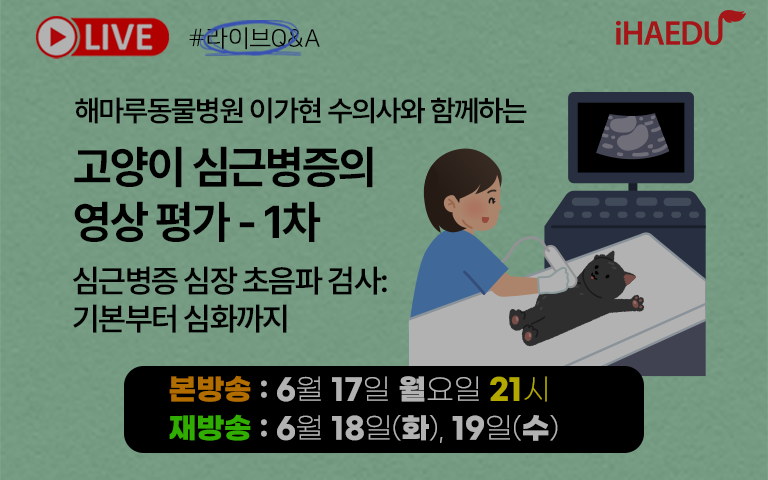 LIVE #라이브Q&A

iHAEDU

해마루동물병원 이가현 수의사와 함께하는

고양이 심근병증의 영상 평가 - 1차

심근병증 심장 초음파 검사: 기본부터 심화까지

본방송 : 6월 17일 월요일 21시
재방송 : 6월 18일(화), 19일(수)